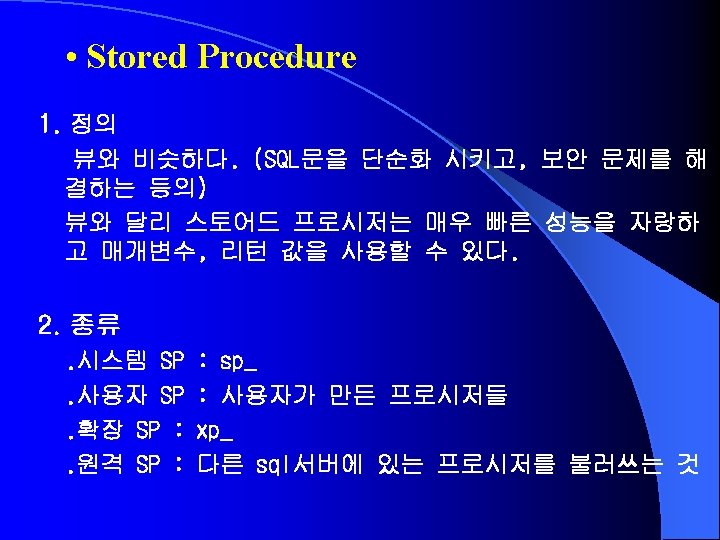 • Stored Procedure

1. 정의

뷰와 비슷하다. (SQL문을 단순화 시키고, 보안 문제를 해결하는 등의)

뷰와 달리 스토어드 프로시저는 매우 빠른 성능을 자랑하고 매개변수, 리턴 값을 사용할 수 있다.

2. 종류

.시스템 SP : sp_

.사용자 SP : 사용자가 만든 프로시저들

.확장 SP : xp_

.원격 SP : 다른 sql서버에 있는 프로시저를 불러쓰는 것